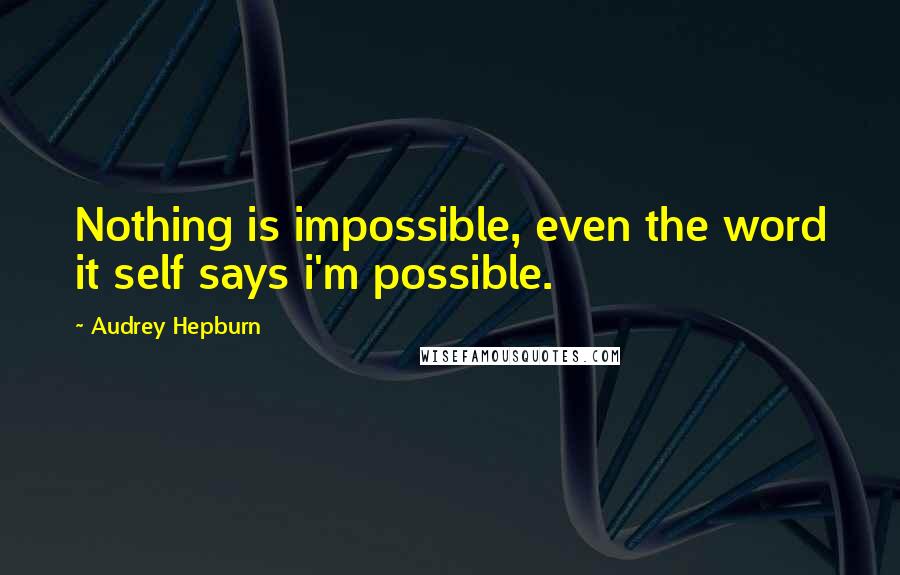 Nothing is impossible, even the word it self says i'm possible.

~ Audrey Hepburn

WISEFAMOUSQUOTES.COM